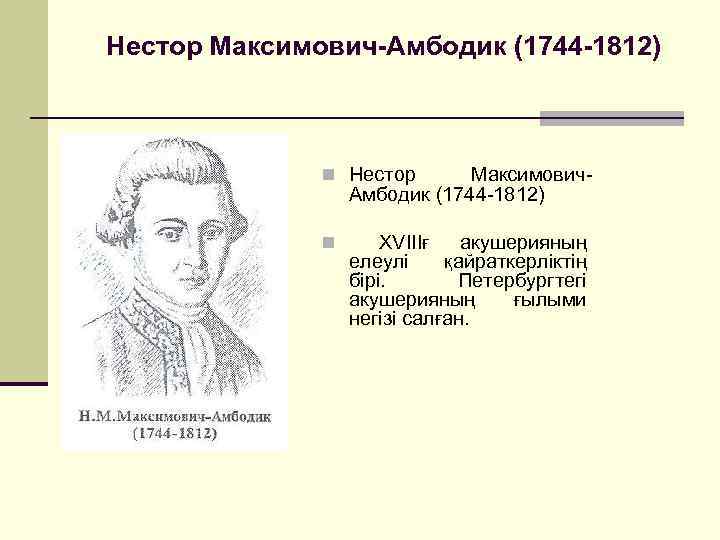 Нестор Максимович-Амбодик (1744-1812)

Н.М.Максимович-Амбодик
(1744-1812)

Нестор Максимович-Амбодик (1744-1812)

XVIIIғ акушерияның елеулі қайраткерліктің бірі. Петербургтегі акушерияның ғылыми негізі салған.